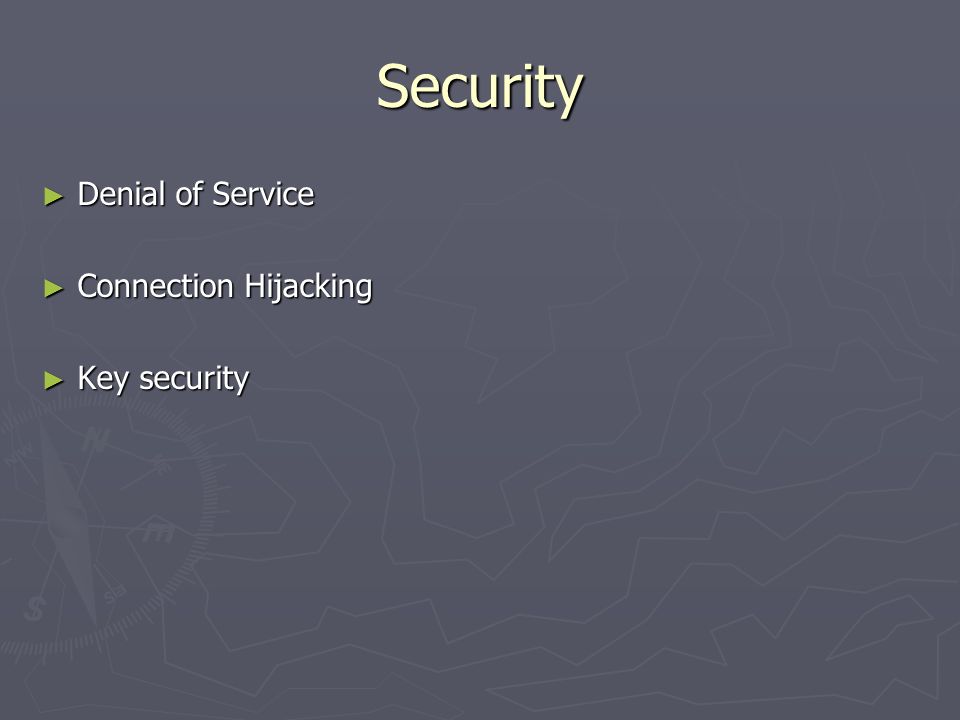 Security

► Denial of Service

► Connection Hijacking

► Key security